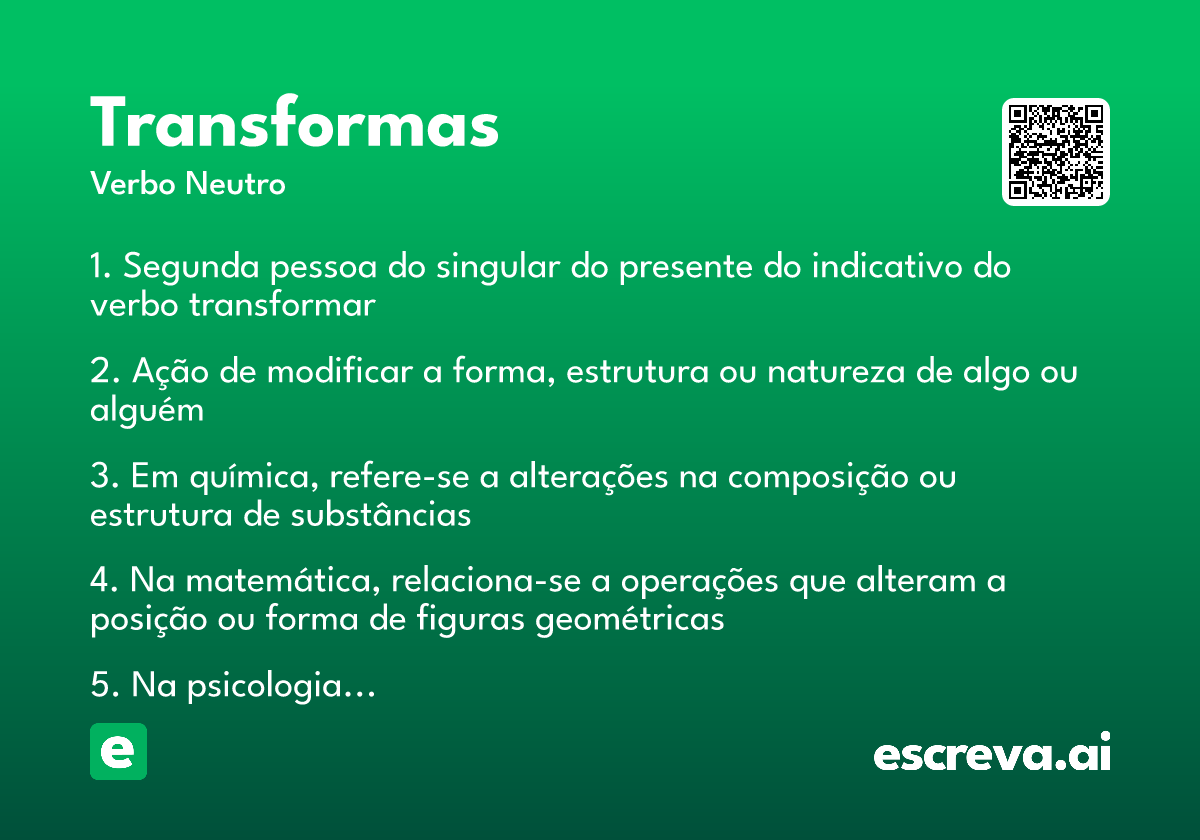 Transformas
Verbo Neutro

1. Segunda pessoa do singular do presente do indicativo do verbo transformar

2. Ação de modificar a forma, estrutura ou natureza de algo ou alguém

3. Em química, refere-se a alterações na composição ou estrutura de substâncias

4. Na matemática, relaciona-se a operações que alteram a posição ou forma de figuras geométricas

5. Na psicologia...

e

escreva.ai